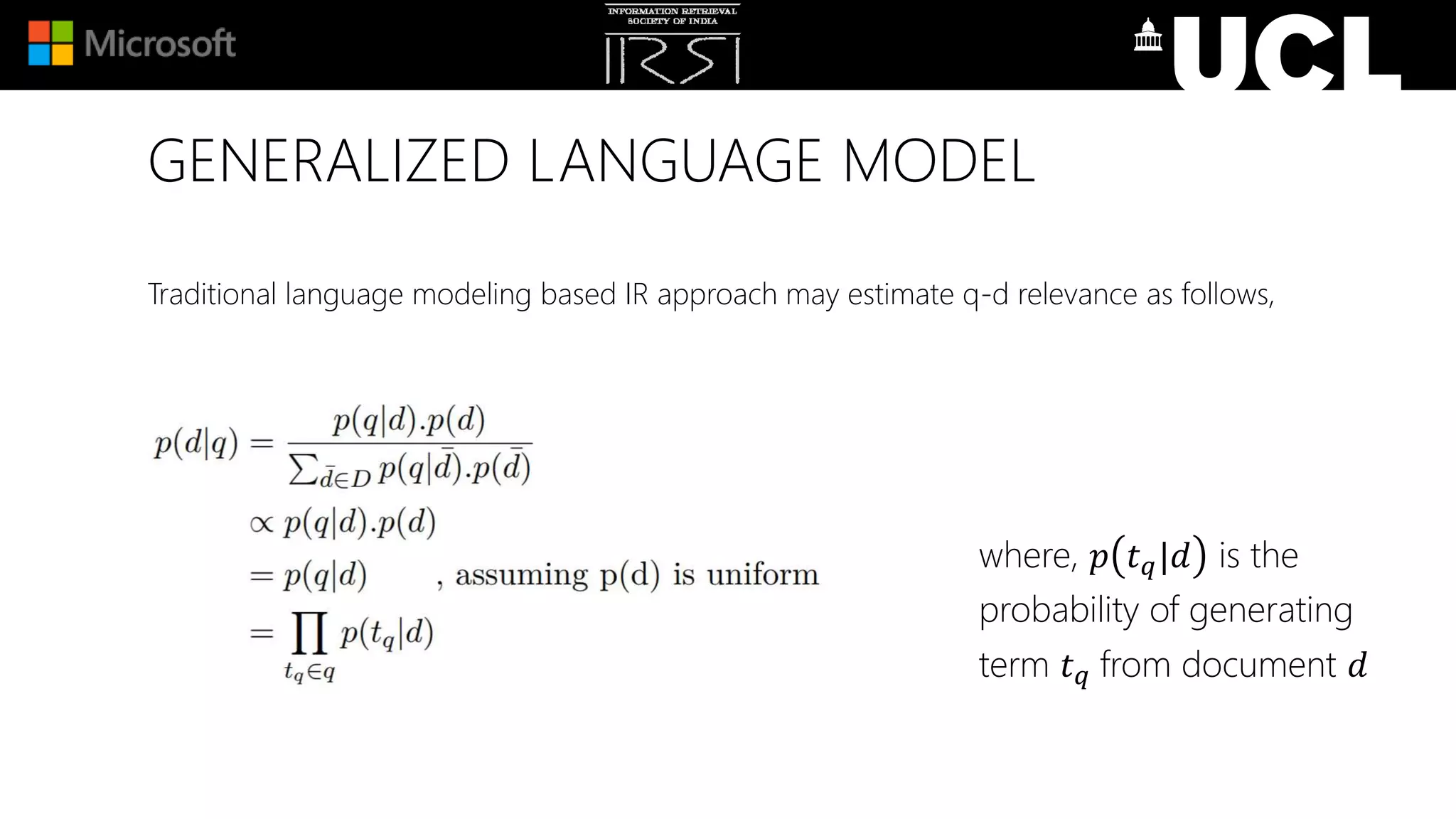 Microsoft

INFORMATION RETRIEVAL SOCIETY OF INDIA

IRSI

UCL

GENERALIZED LANGUAGE MODEL

Traditional language modeling based IR approach may estimate q-d relevance as follows,

$p(d|q) = \frac{p(q|d).p(d)}{\sum_{\bar{d} \in D} p(q|\bar{d}).p(\bar{d})}$

$\propto p(q|d).p(d)$

$= p(q|d)$ , assuming p(d) is uniform

$= \prod_{t_q \in q} p(t_q|d)$

where, $p(t_q|d)$ is the probability of generating term $t_q$ from document $d$